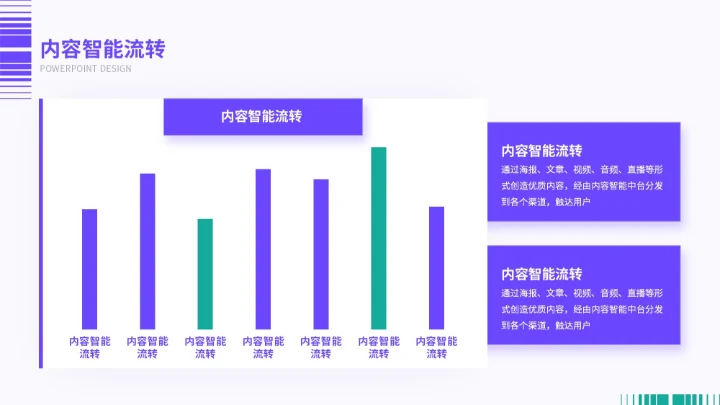 内容智能流转
POWERPOINT DESIGN

内容智能流转

内容智能流转

内容智能流转

内容智能流转

内容智能流转

内容智能流转

内容智能流转

内容智能流转

内容智能流转
通过海报、文章、视频、音频、直播等形式创造优质内容，经由内容智能中台分发到各个渠道，触达用户

内容智能流转
通过海报、文章、视频、音频、直播等形式创造优质内容，经由内容智能中台分发到各个渠道，触达用户